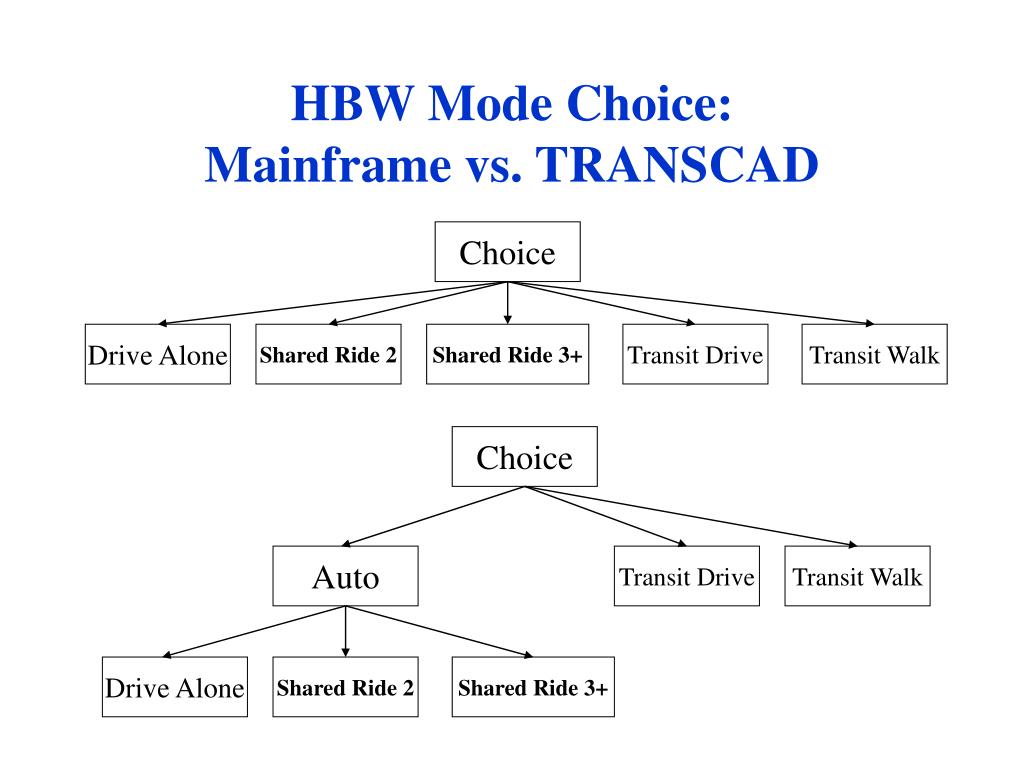 HBW Mode Choice:
Mainframe vs. TRANSCAD

Choice

Drive Alone
Shared Ride 2
Shared Ride 3+
Transit Drive
Transit Walk

Choice

Auto
Transit Drive
Transit Walk

Drive Alone
Shared Ride 2
Shared Ride 3+